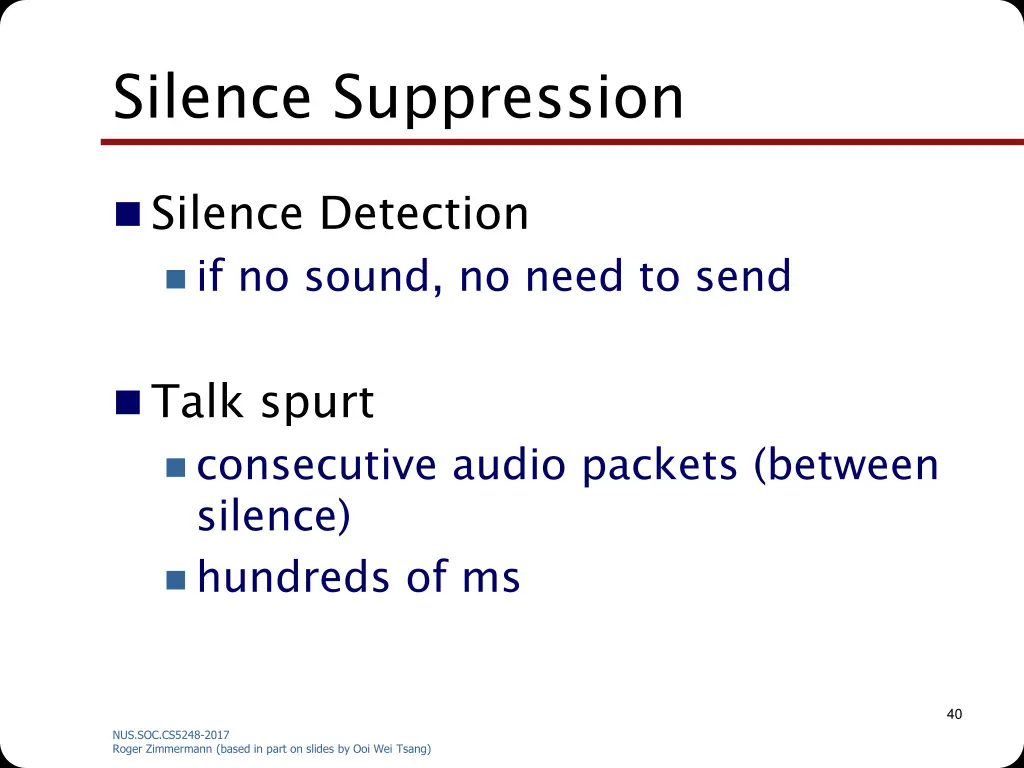 Silence Suppression

Silence Detection

if no sound, no need to send

Talk spurt

consecutive audio packets (between silence)

hundreds of ms

40

NUS.SOC.CS5248-2017
Roger Zimmermann (based in part on slides by Ooi Wei Tsang)